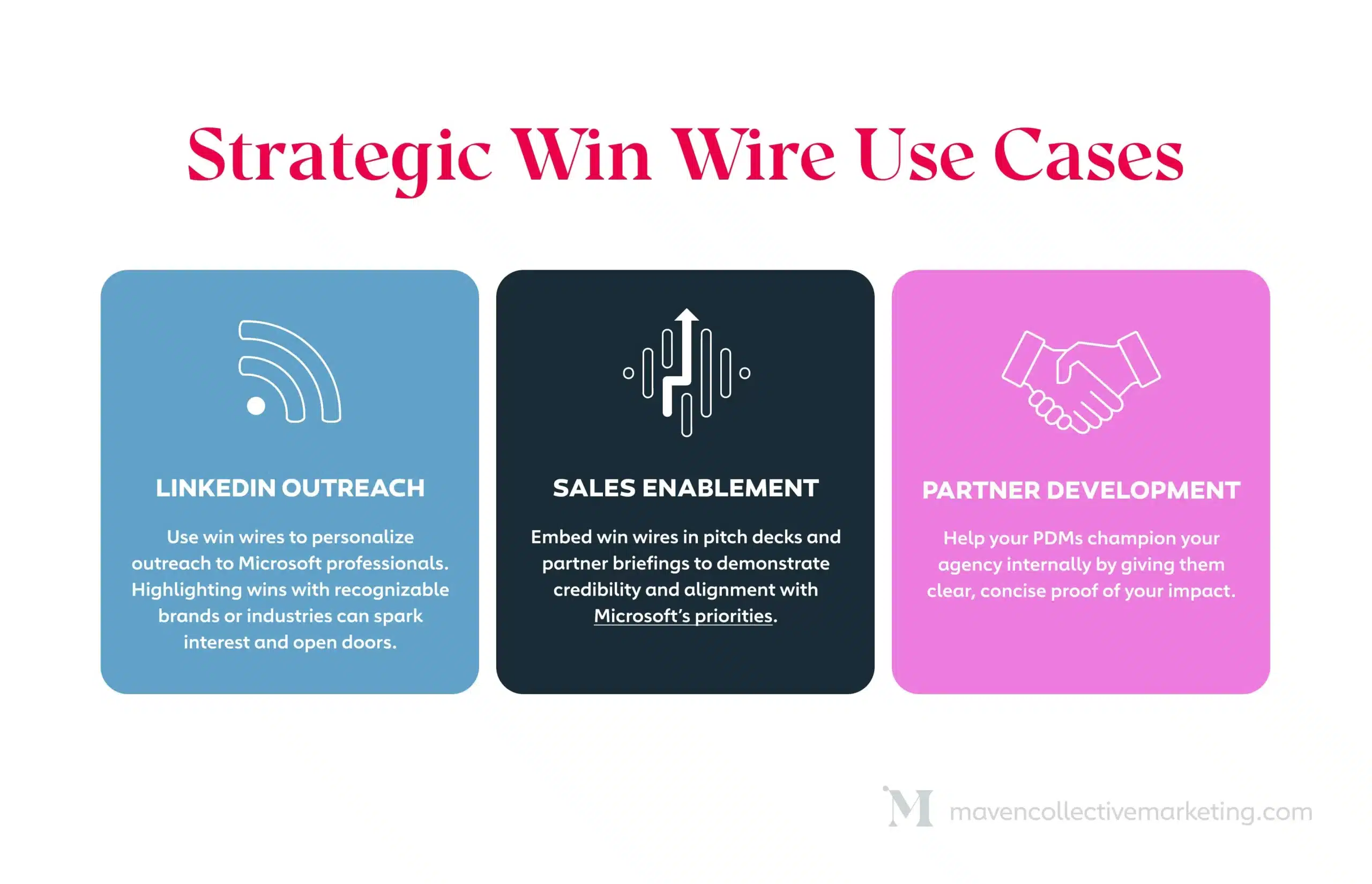 Strategic Win Wire Use Cases

LINKEDIN OUTREACH

Use win wires to personalize outreach to Microsoft professionals. Highlighting wins with recognizable brands or industries can spark interest and open doors.

SALES ENABLEMENT

Embed win wires in pitch decks and partner briefings to demonstrate credibility and alignment with Microsoft's priorities.

PARTNER DEVELOPMENT

Help your PDMs champion your agency internally by giving them clear, concise proof of your impact.

M mavencollectivemarketing.com